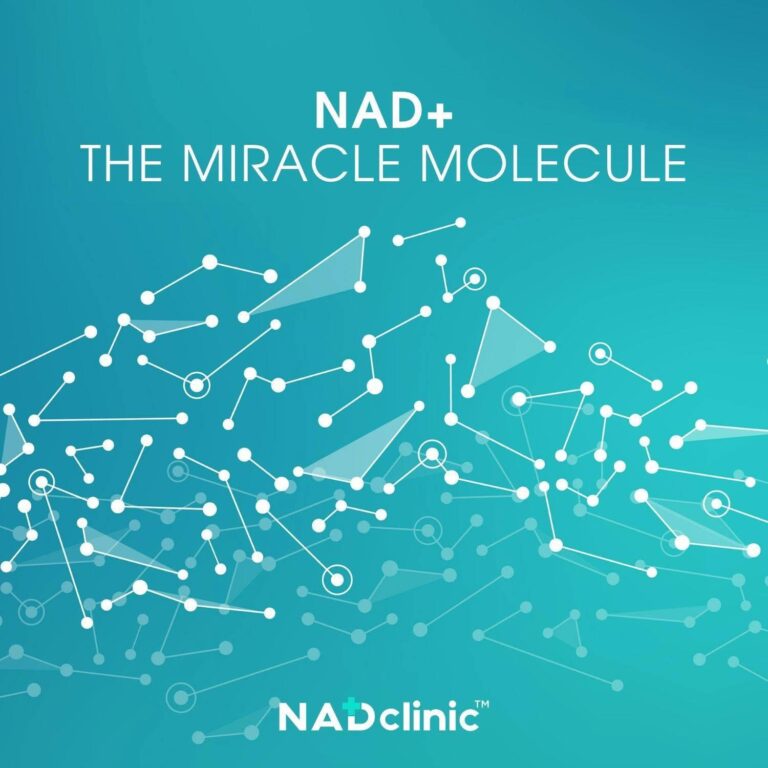 NAD+
THE MIRACLE MOLECULE

NADclinic™